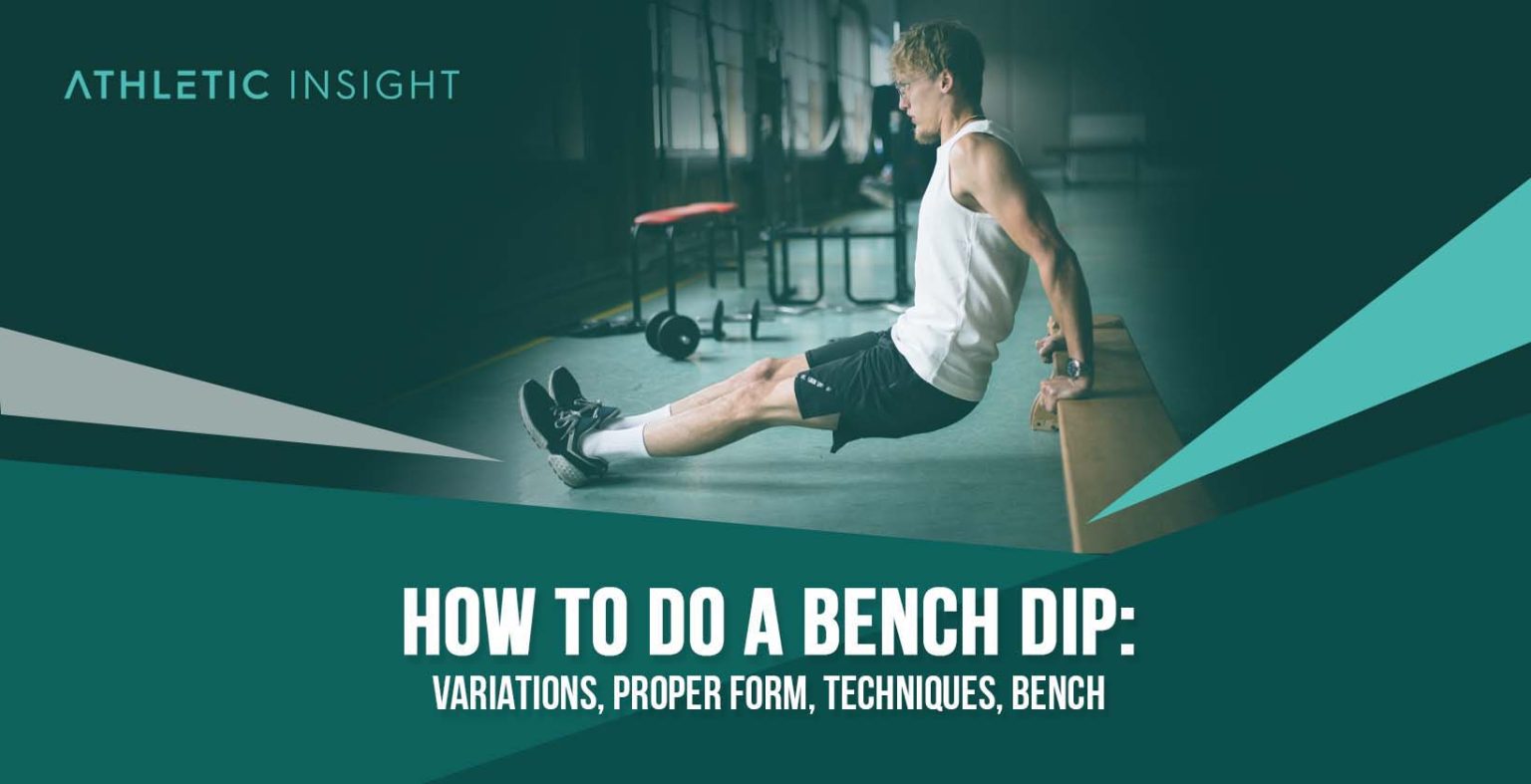 ATHLETIC INSIGHT

HOW TO DO A BENCH DIP:
VARIATIONS, PROPER FORM, TECHNIQUES, BENCH